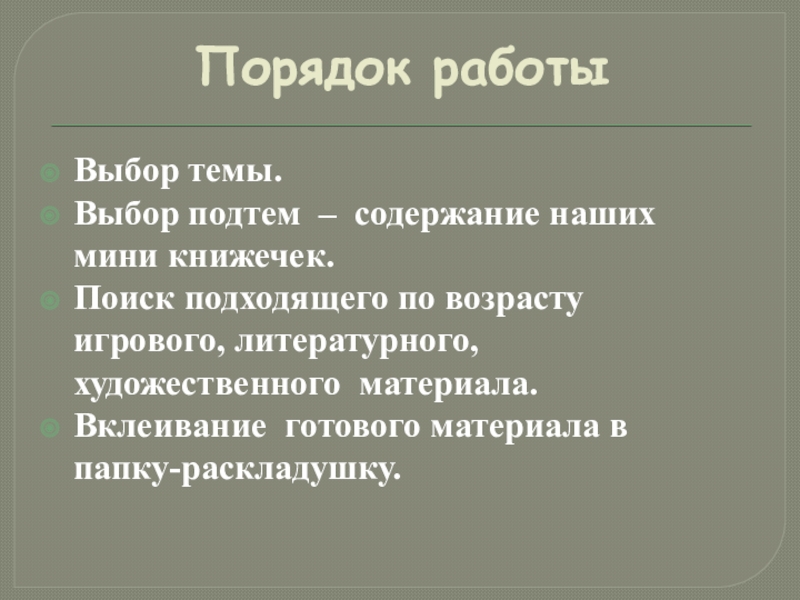 Порядок работы

Выбор темы.

Выбор подтем – содержание наших мини книжечек.

Поиск подходящего по возрасту игрового, литературного, художественного материала.

Вклеивание готового материала в папку-раскладушку.